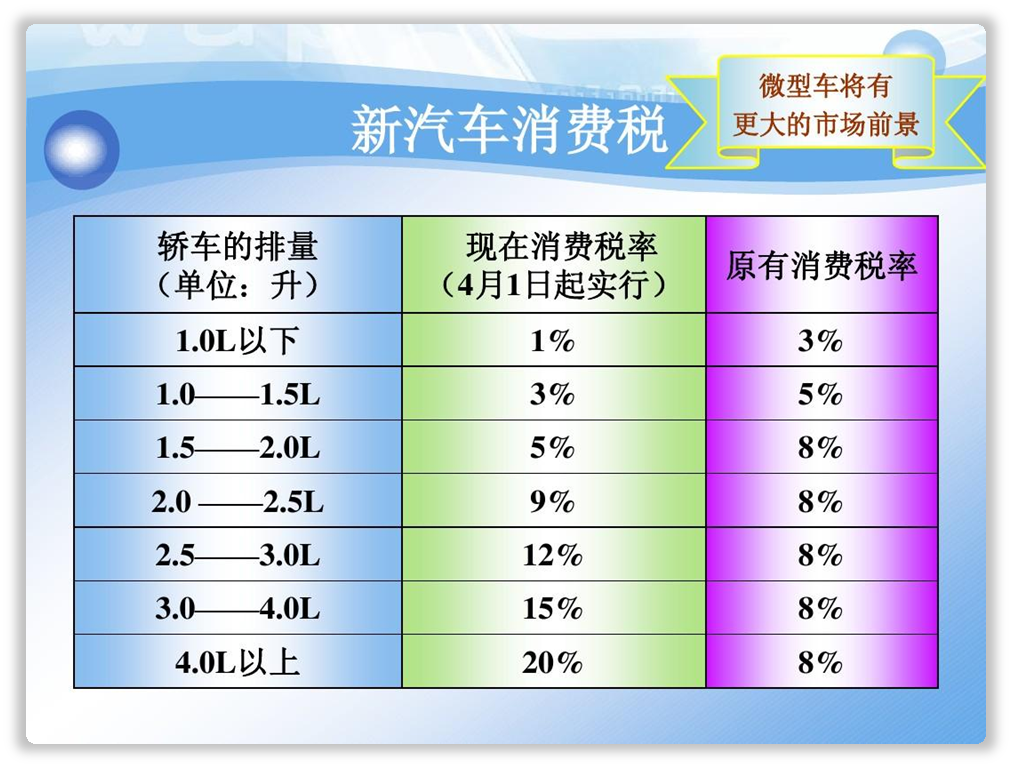 新汽车消费税

微型车将有
更大的市场前景

| 轿车的排量（单位：升） | 现在消费税率（4月1日起实行） | 原有消费税率 |
|---|---|---|
| 1.0L以下 | 1% | 3% |
| 1.0——1.5L | 3% | 5% |
| 1.5——2.0L | 5% | 8% |
| 2.0 ——2.5L | 9% | 8% |
| 2.5——3.0L | 12% | 8% |
| 3.0——4.0L | 15% | 8% |
| 4.0L以上 | 20% | 8% |